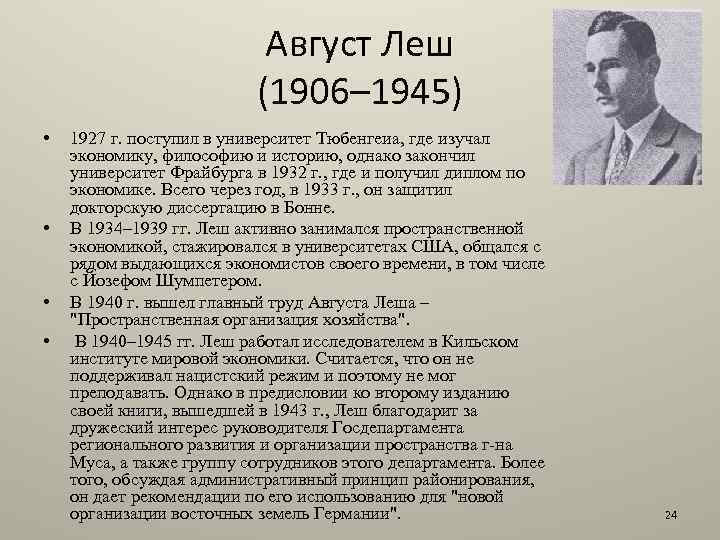 Август Леш
(1906–1945)

• 1927 г. поступил в университет Тюбенгеиа, где изучал экономику, философию и историю, однако закончил университет Фрайбурга в 1932 г., где и получил диплом по экономике. Всего через год, в 1933 г., он защитил докторскую диссертацию в Бонне.
• В 1934–1939 гг. Леш активно занимался пространственной экономикой, стажировался в университетах США, общался с рядом выдающихся экономистов своего времени, в том числе с Йозефом Шумпетером.
• В 1940 г. вышел главный труд Августа Леша – "Пространственная организация хозяйства".
• В 1940–1945 гг. Леш работал исследователем в Кильском институте мировой экономики. Считается, что он не поддерживал нацистский режим и поэтому не мог преподавать. Однако в предисловии ко второму изданию своей книги, вышедшей в 1943 г., Леш благодарит за дружеский интерес руководителя Госдепартамента регионального развития и организации пространства г-на Муса, а также группу сотрудников этого департамента. Более того, обсуждая административный принцип районирования, он дает рекомендации по его использованию для "новой организации восточных земель Германии".

24